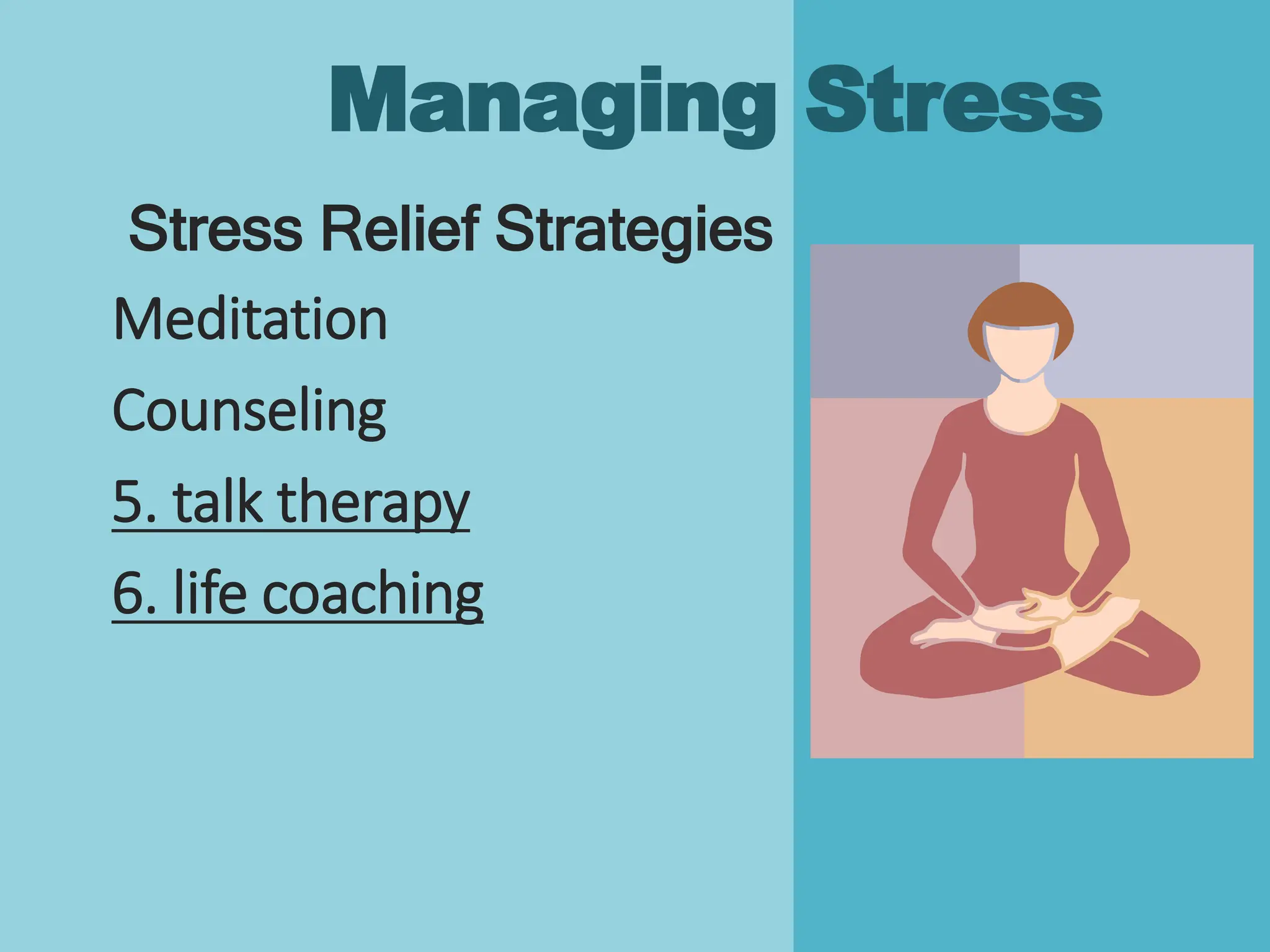 Managing Stress

Stress Relief Strategies

Meditation

Counseling

5. talk therapy

6. life coaching